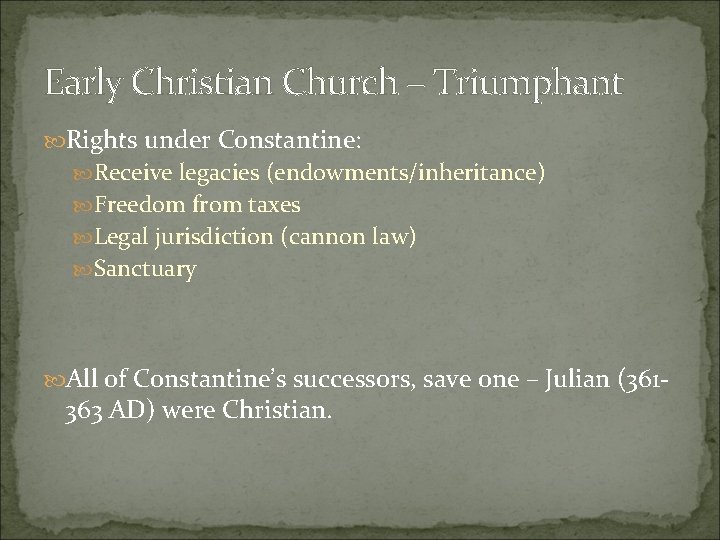 Early Christian Church – Triumphant

Rights under Constantine:

Receive legacies (endowments/inheritance)

Freedom from taxes

Legal jurisdiction (cannon law)

Sanctuary

All of Constantine's successors, save one – Julian (361-363 AD) were Christian.